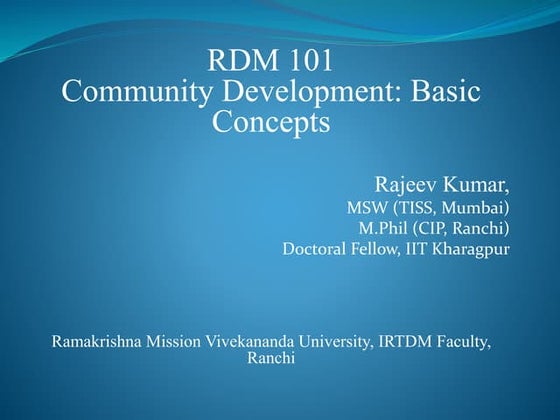 RDM 101
Community Development: Basic Concepts

Rajeev Kumar,
MSW (TISS, Mumbai)
M.Phil (CIP, Ranchi)
Doctoral Fellow, IIT Kharagpur

Ramakrishna Mission Vivekananda University, IRTDM Faculty, Ranchi